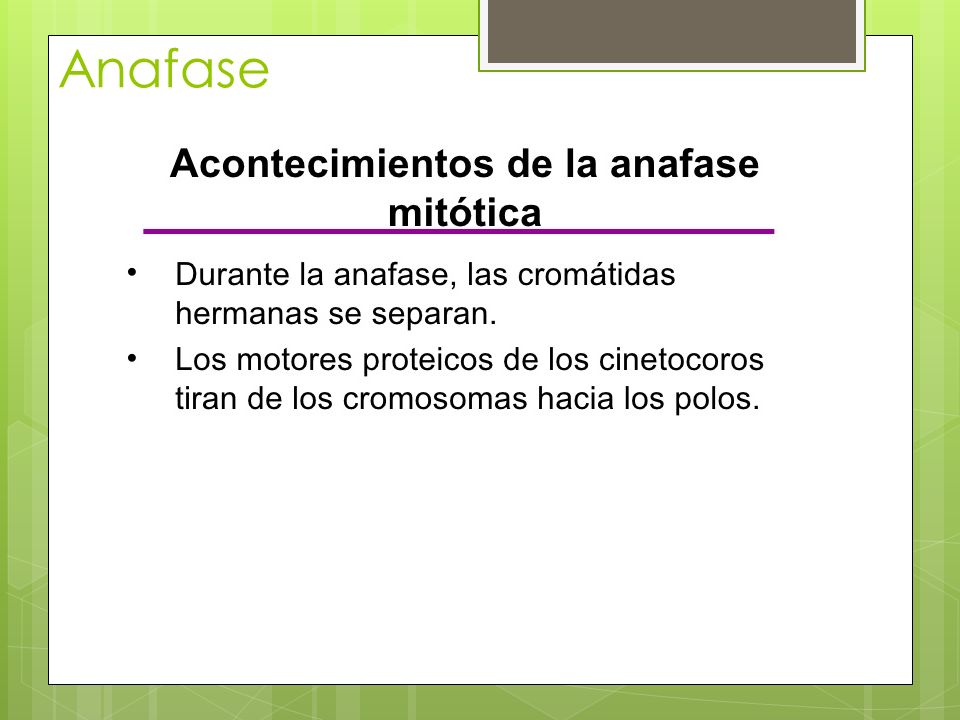 Anafase

Acontecimientos de la anafase mitótica

• Durante la anafase, las cromátidas hermanas se separan.
• Los motores proteicos de los cinetocoros tiran de los cromosomas hacia los polos.